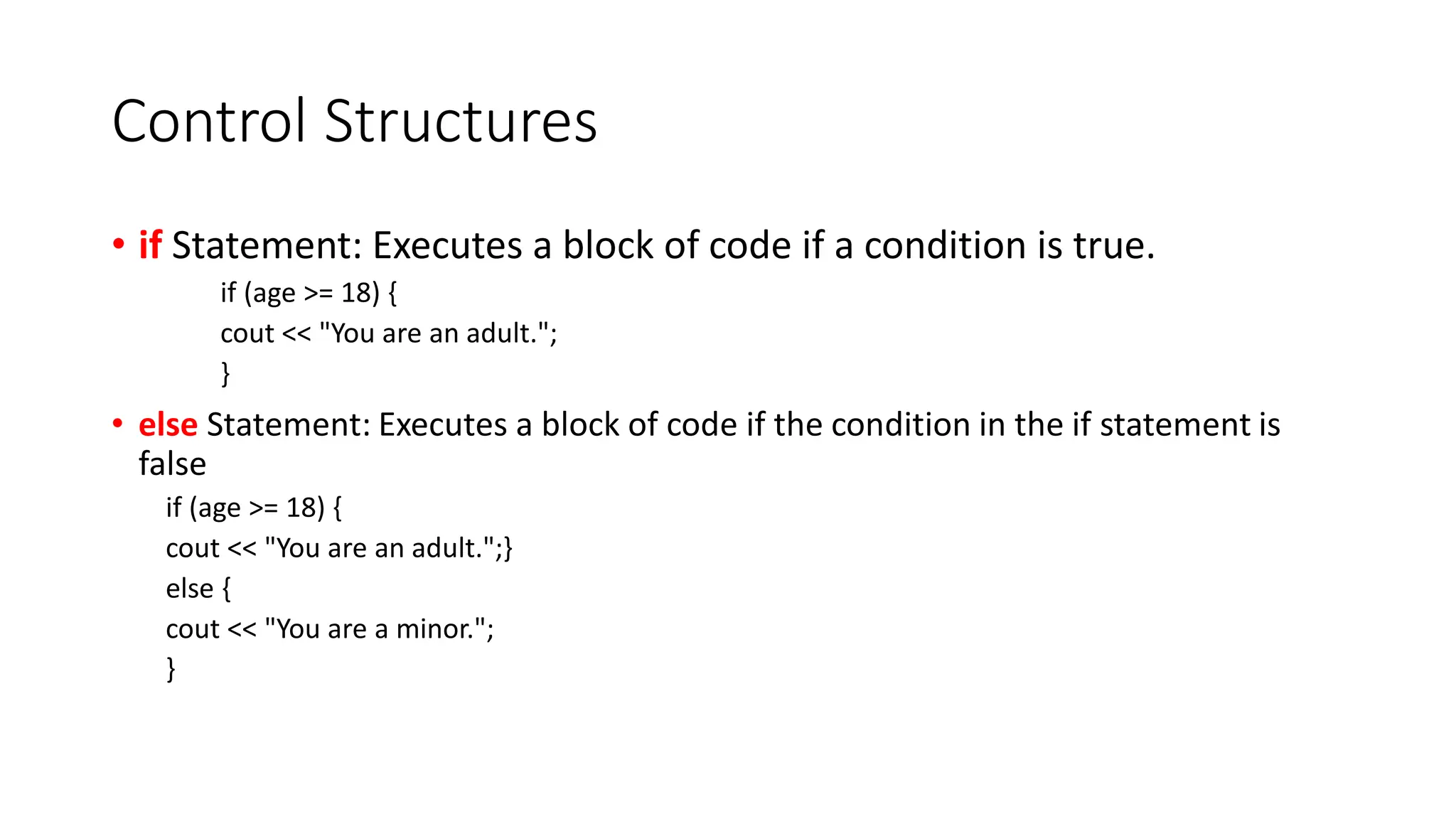 Control Structures

• if Statement: Executes a block of code if a condition is true.

if (age >= 18) {
cout << "You are an adult.";
}

• else Statement: Executes a block of code if the condition in the if statement is false

if (age >= 18) {
cout << "You are an adult.";}
else {
cout << "You are a minor.";
}